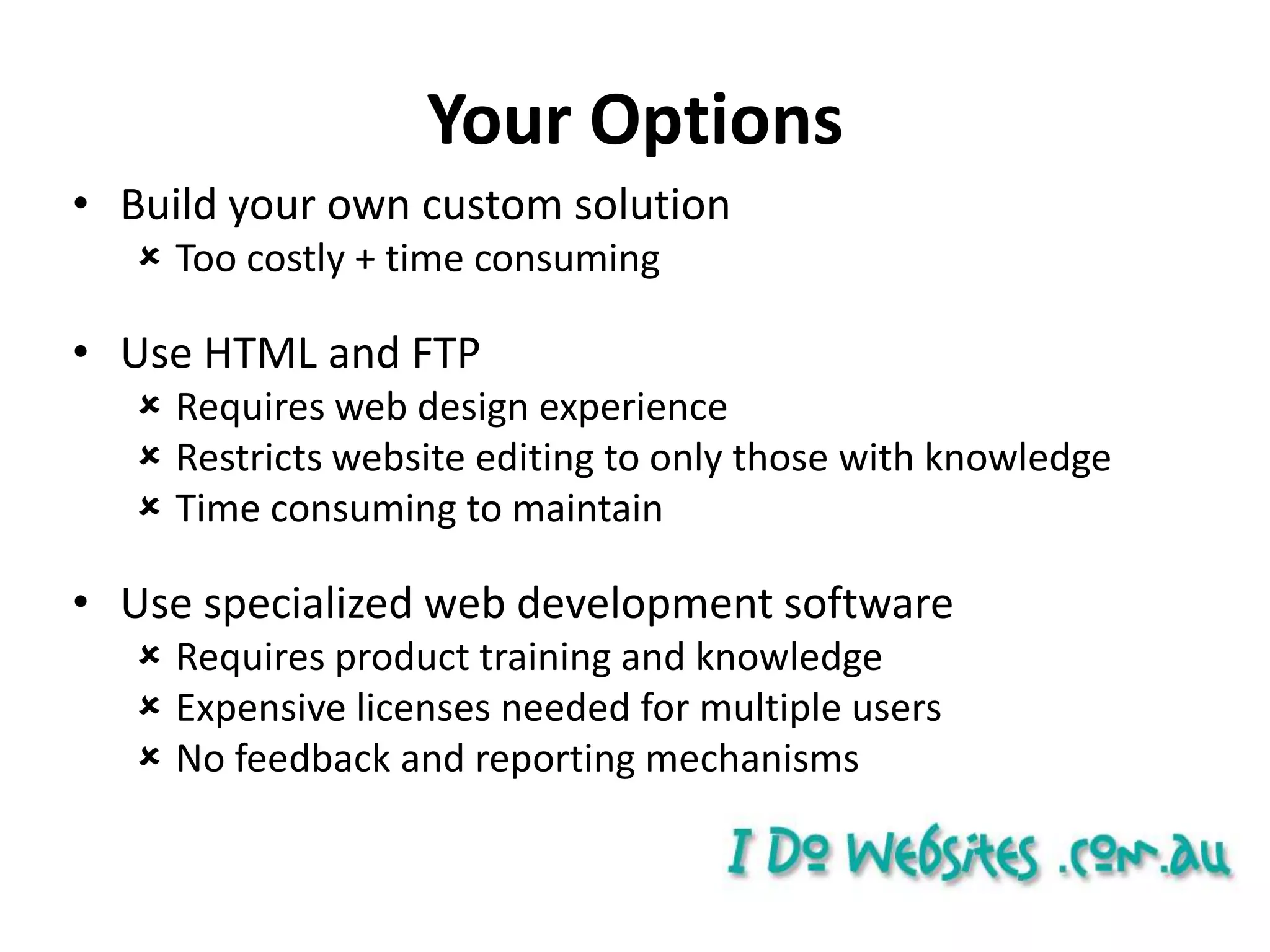 Your Options

• Build your own custom solution
  × Too costly + time consuming

• Use HTML and FTP
  × Requires web design experience
  × Restricts website editing to only those with knowledge
  × Time consuming to maintain

• Use specialized web development software
  × Requires product training and knowledge
  × Expensive licenses needed for multiple users
  × No feedback and reporting mechanisms

I Do Websites .com.au